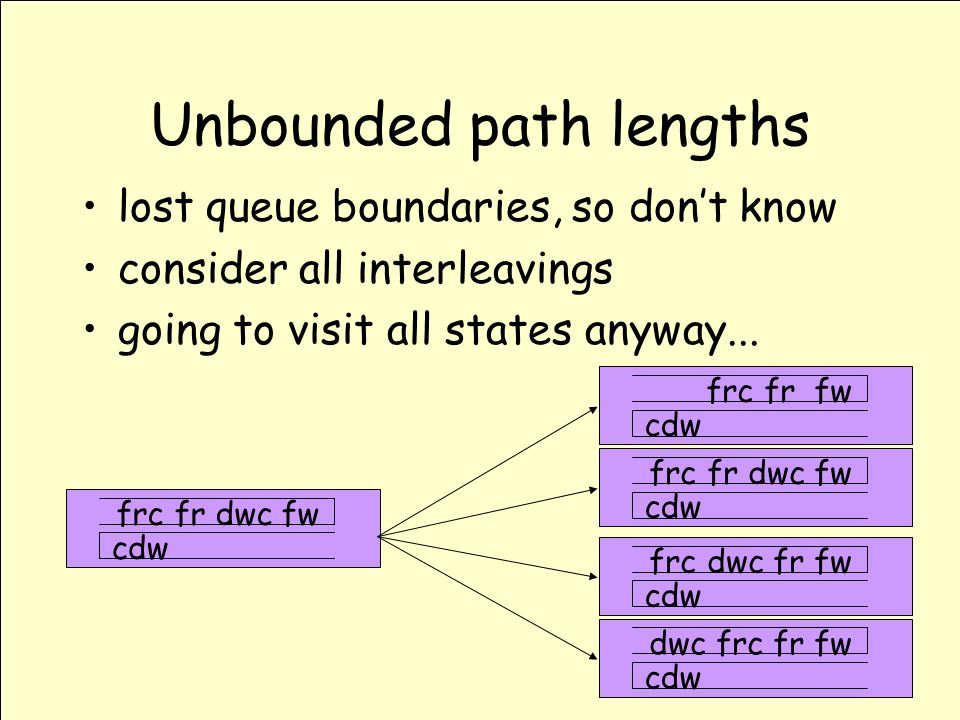 Unbounded path lengths

• lost queue boundaries, so don't know
• consider all interleavings
• going to visit all states anyway...

frc fr dwc fw
cdw

frc fr fw
cdw

frc fr dwc fw
cdw

frc dwc fr fw
cdw

dwc frc fr fw
cdw